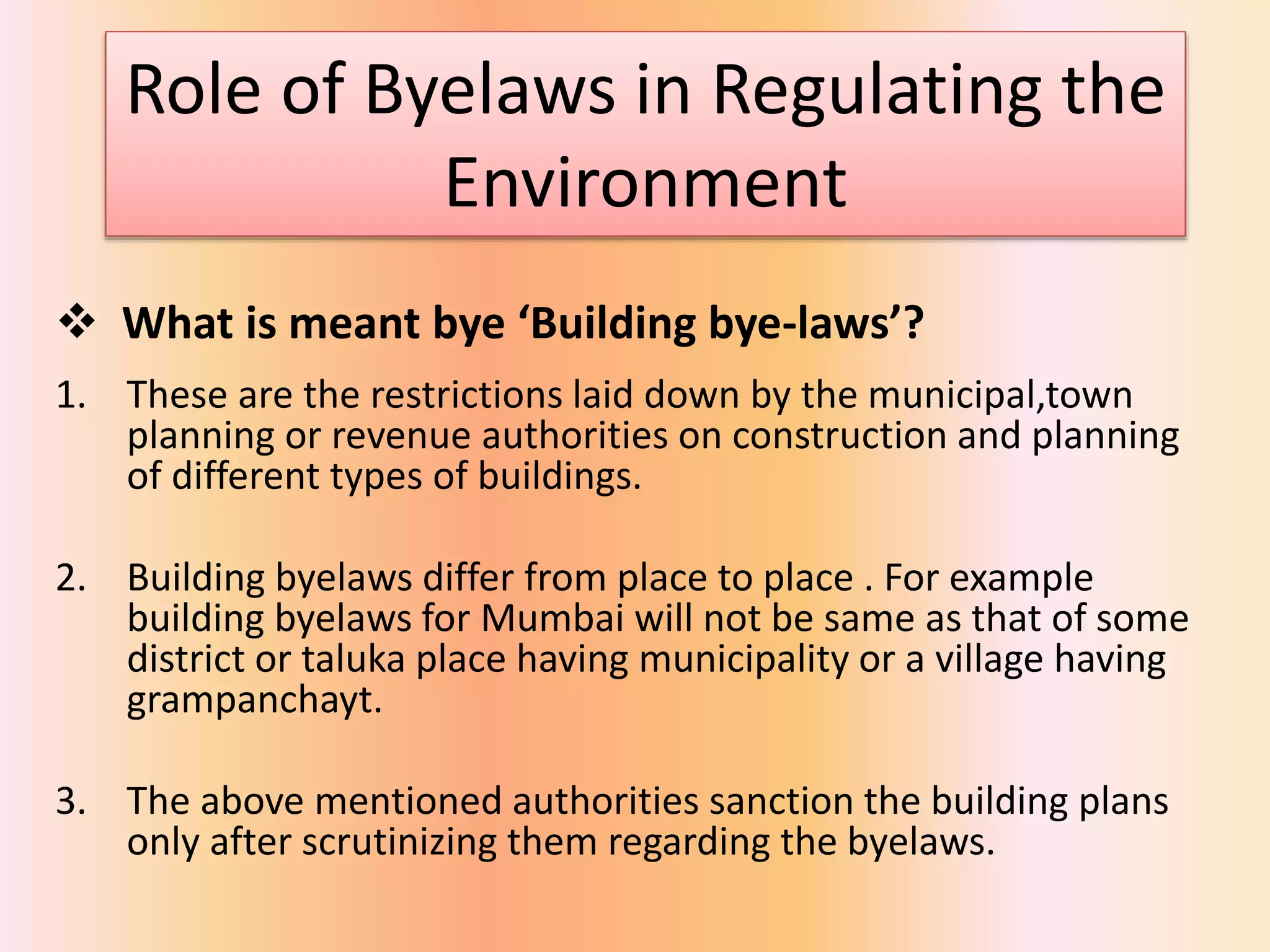 Role of Byelaws in Regulating the Environment

❖ What is meant bye ‘Building bye-laws’?

1. These are the restrictions laid down by the municipal,town planning or revenue authorities on construction and planning of different types of buildings.

2. Building byelaws differ from place to place . For example building byelaws for Mumbai will not be same as that of some district or taluka place having municipality or a village having grampanchayt.

3. The above mentioned authorities sanction the building plans only after scrutinizing them regarding the byelaws.